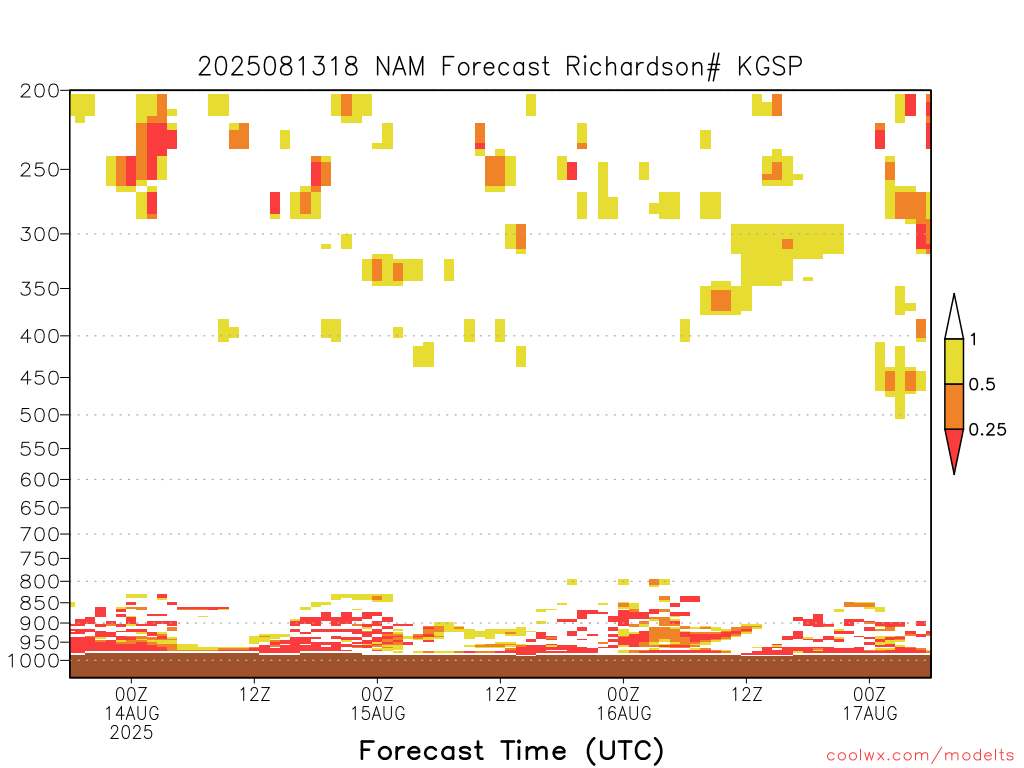 2025081318 NAM Forecast Richardson# KGSP

200
250
300
350
400
450
500
550
600
650
700
750
800
850
900
950
1000

1
0.5
0.25

00Z
14AUG
2025
12Z
00Z
15AUG
12Z
00Z
16AUG
12Z
00Z
17AUG

Forecast Time (UTC)

coolwx.com/modelts